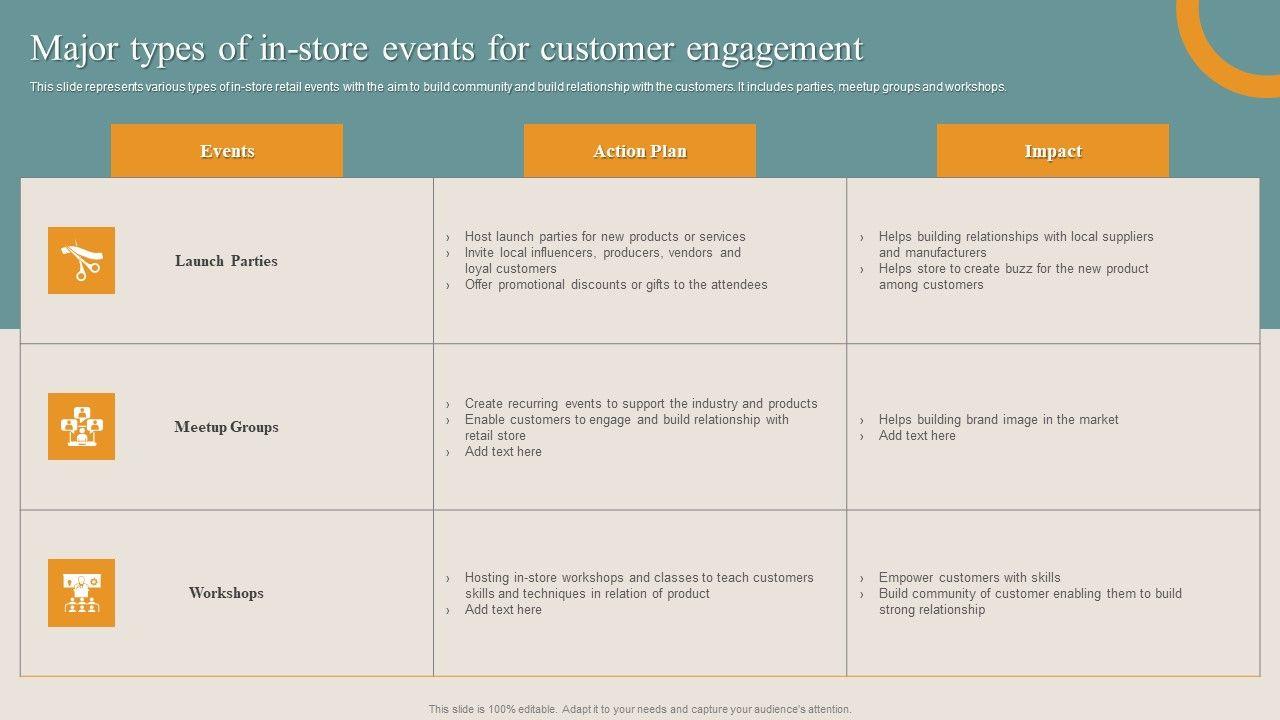 Major types of in-store events for customer engagement

This slide represents various types of in-store retail events with the aim to build community and build relationship with the customers. It includes parties, meetup groups and workshops.

| Events | Action Plan | Impact |
|---|---|---|
| Launch Parties | › Host launch parties for new products or services › Invite local influencers, producers, vendors and loyal customers › Offer promotional discounts or gifts to the attendees | › Helps building relationships with local suppliers and manufacturers › Helps store to create buzz for the new product among customers |
| Meetup Groups | › Create recurring events to support the industry and products › Enable customers to engage and build relationship with retail store › Add text here | › Helps building brand image in the market › Add text here |
| Workshops | › Hosting in-store workshops and classes to teach customers skills and techniques in relation of product › Add text here | › Empower customers with skills › Build community of customer enabling them to build strong relationship |

This slide is 100% editable. Adapt it to your needs and capture your audience's attention.